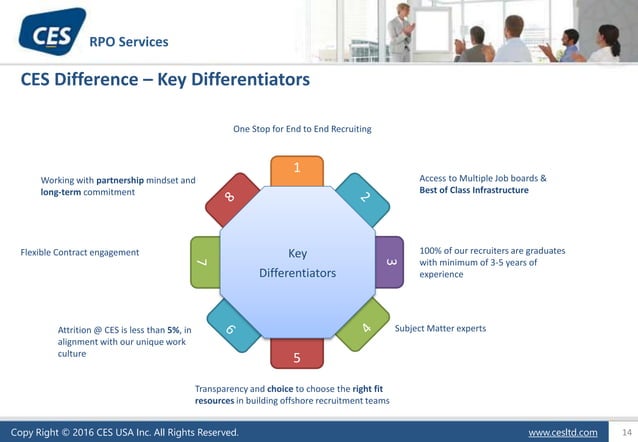 CES

RPO Services

CES Difference – Key Differentiators

One Stop for End to End Recruiting

1

Access to Multiple Job boards & Best of Class Infrastructure

2

100% of our recruiters are graduates with minimum of 3-5 years of experience

3

Subject Matter experts

4

Transparency and choice to choose the right fit resources in building offshore recruitment teams

5

Attrition @ CES is less than 5%, in alignment with our unique work culture

6

Flexible Contract engagement

7

Working with partnership mindset and long-term commitment

8

Key Differentiators

Copy Right © 2016 CES USA Inc. All Rights Reserved.

www.cesltd.com

14